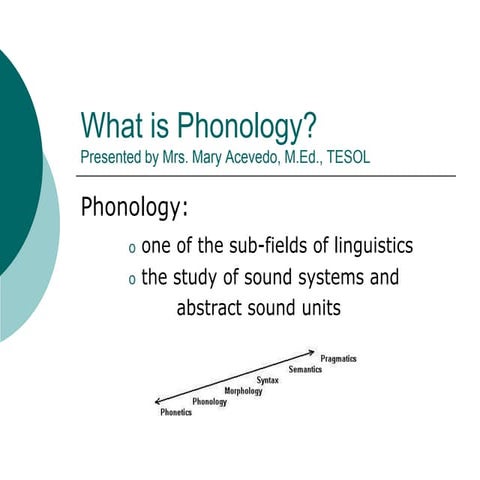 What is Phonology?
Presented by Mrs. Mary Acevedo, M.Ed., TESOL

Phonology:

o one of the sub-fields of linguistics
o the study of sound systems and abstract sound units

Pragmatics
Semantics
Syntax
Morphology
Phonology
Phonetics